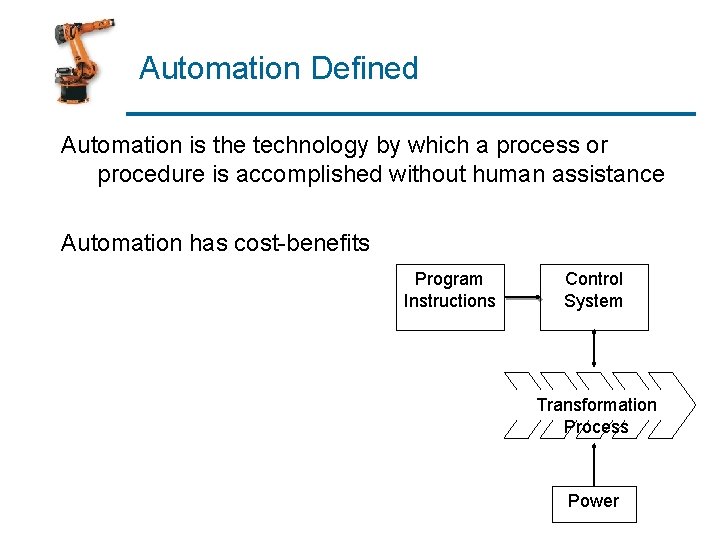 Automation Defined

Automation is the technology by which a process or procedure is accomplished without human assistance

Automation has cost-benefits

Program Instructions

Control System

Transformation Process

Power